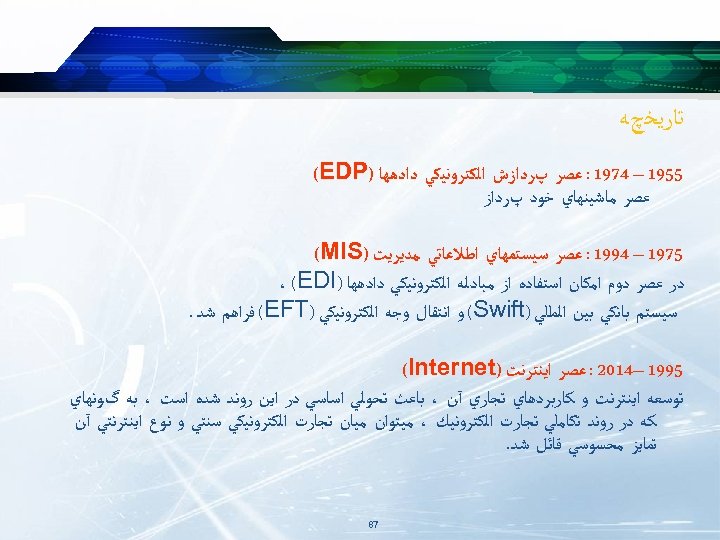 تاريخچه

1955 – 1974 : عصر پردازش الكترونيكي دادهها (EDP)
عصر ماشينهاي خود پرداز

1975 – 1994 : عصر سيستمهاي اطلاعاتي مديريت (MIS)
در عصر دوم امكان استفاده از مبادله الكترونيكي دادهها (EDI) ،
سيستم بانكي بين المللي (Swift) و انتقال وجه الكترونيكي (EFT) فراهم شد.

1995 –2014 : عصر اينترنت (Internet)
توسعه اينترنت و كاربردهاي تجاري آن ، باعث تحولي اساسي در اين روند شده است ، به گونهاي كه در روند تكاملي تجارت الكترونيك ، ميتوان ميان تجارت الكترونيكي سنتي و نوع اينترنتي آن تمايز محسوسي قائل شد.

67